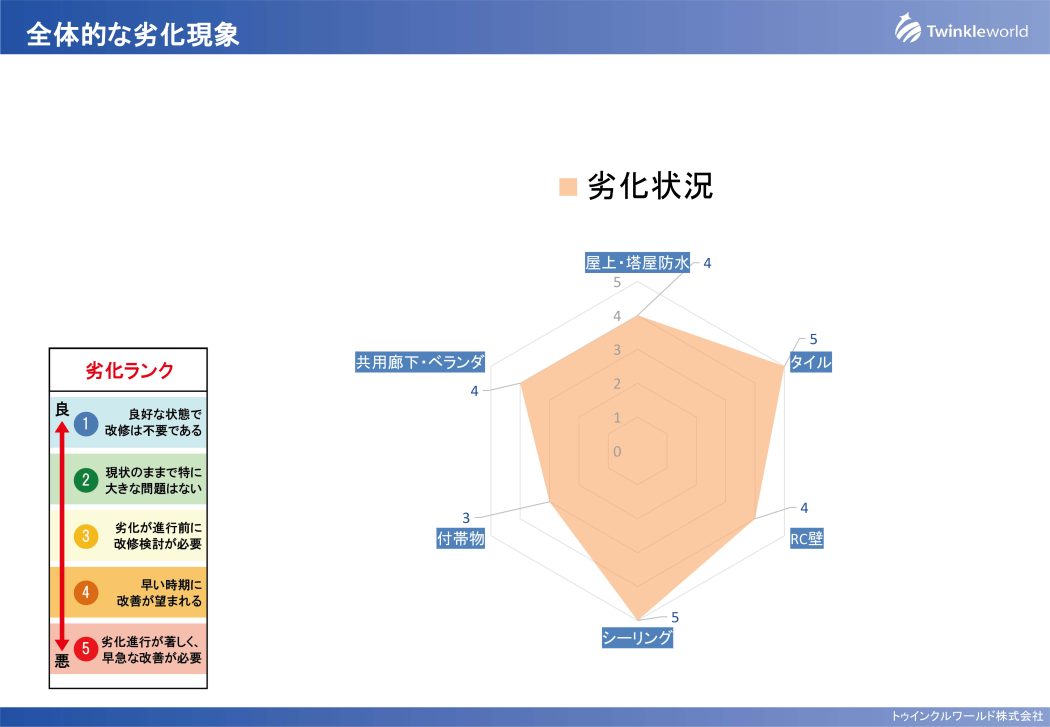 全体的な劣化現象

Twinkleworld

劣化状況

屋上・塔屋防水 4
タイル 5
RC壁 4
シーリング 5
付帯物 3
共用廊下・ベランダ 4

5
4
3
2
1
0

劣化ランク

良
1 良好な状態で改修は不要である
2 現状のままで特に大きな問題はない
3 劣化が進行前に改修検討が必要
4 早い時期に改善が望まれる
5 劣化進行が著しく、早急な改善が必要
悪

トゥインクルワールド株式会社